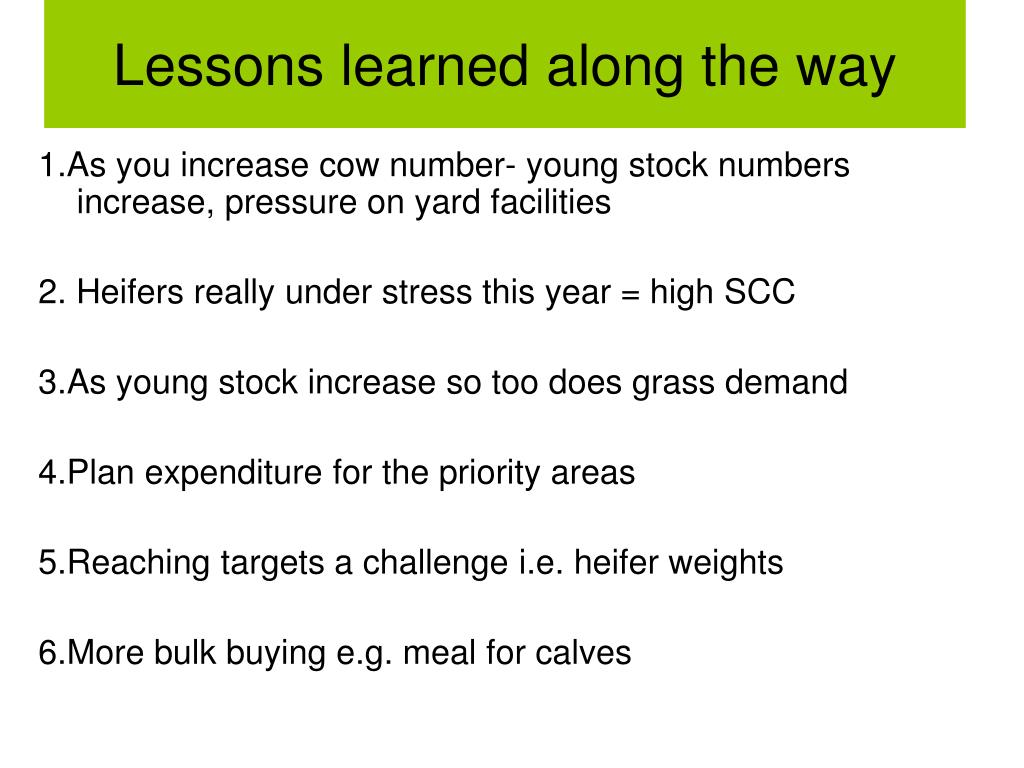 Lessons learned along the way

1.As you increase cow number- young stock numbers increase, pressure on yard facilities

2. Heifers really under stress this year = high SCC

3.As young stock increase so too does grass demand

4.Plan expenditure for the priority areas

5.Reaching targets a challenge i.e. heifer weights

6.More bulk buying e.g. meal for calves